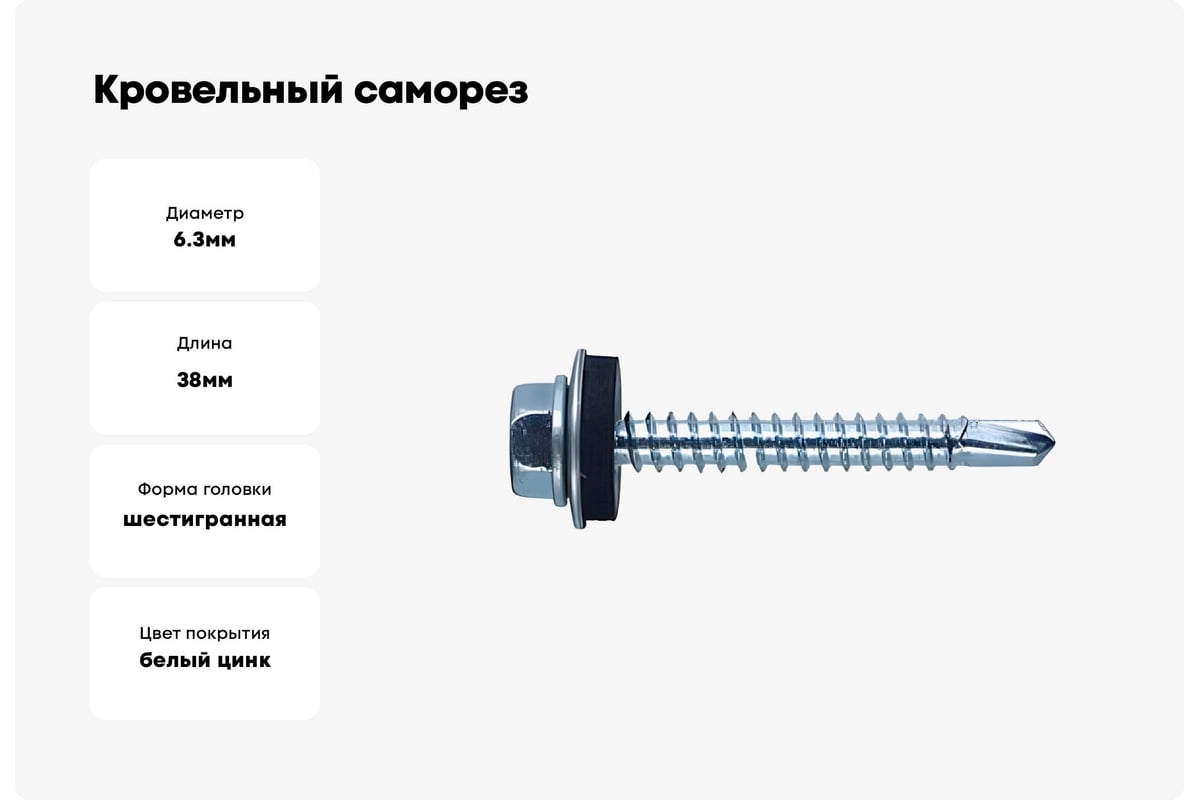 Кровельный саморез

Диаметр
6.3мм

Длина
38мм

Форма головки
шестигранная

Цвет покрытия
белый цинк